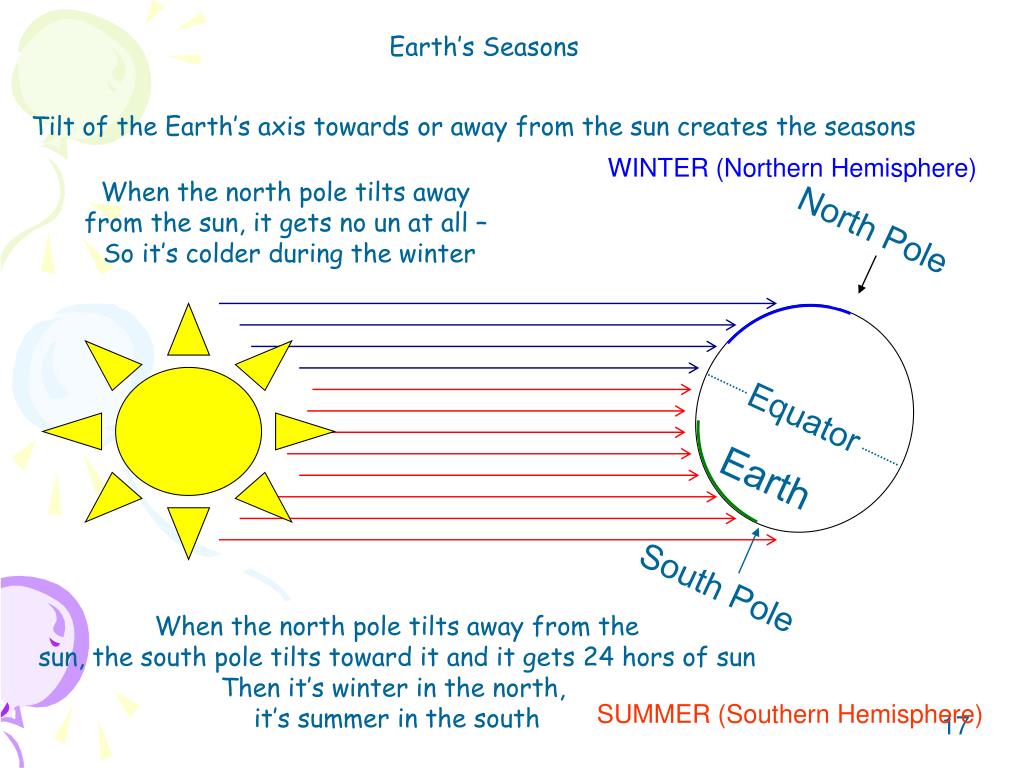 Earth's Seasons

Tilt of the Earth's axis towards or away from the sun creates the seasons

WINTER (Northern Hemisphere)

When the north pole tilts away from the sun, it gets no un at all – So it's colder during the winter

North Pole

Equator

Earth

South Pole

When the north pole tilts away from the sun, the south pole tilts toward it and it gets 24 hors of sun Then it's winter in the north, it's summer in the south

SUMMER (Southern Hemisphere)

17